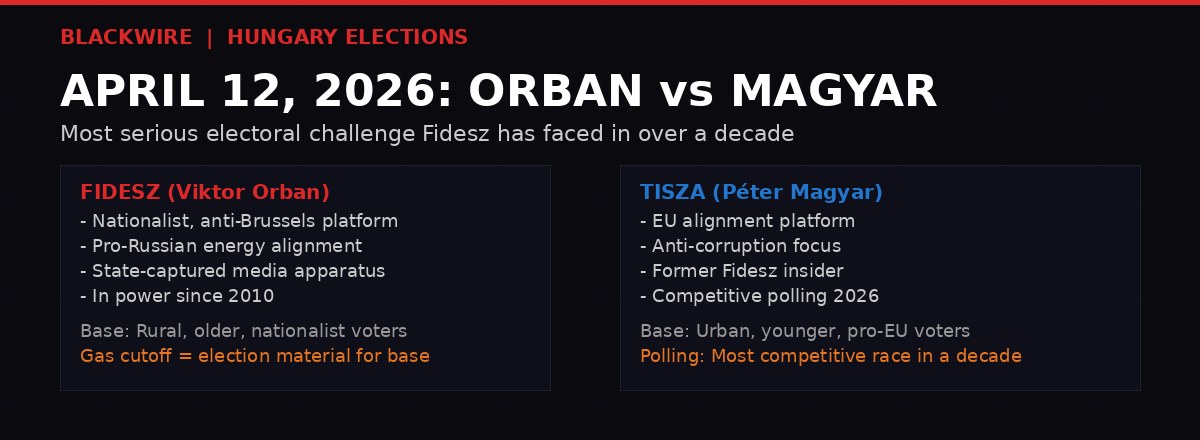 BLACKWIRE | HUNGARY ELECTIONS

APRIL 12, 2026: ORBAN vs MAGYAR

Most serious electoral challenge Fidesz has faced in over a decade

FIDESZ (Viktor Orban)
- Nationalist, anti-Brussels platform
- Pro-Russian energy alignment
- State-captured media apparatus
- In power since 2010

Base: Rural, older, nationalist voters
Gas cutoff = election material for base

TISZA (Péter Magyar)
- EU alignment platform
- Anti-corruption focus
- Former Fidesz insider
- Competitive polling 2026

Base: Urban, younger, pro-EU voters
Polling: Most competitive race in a decade